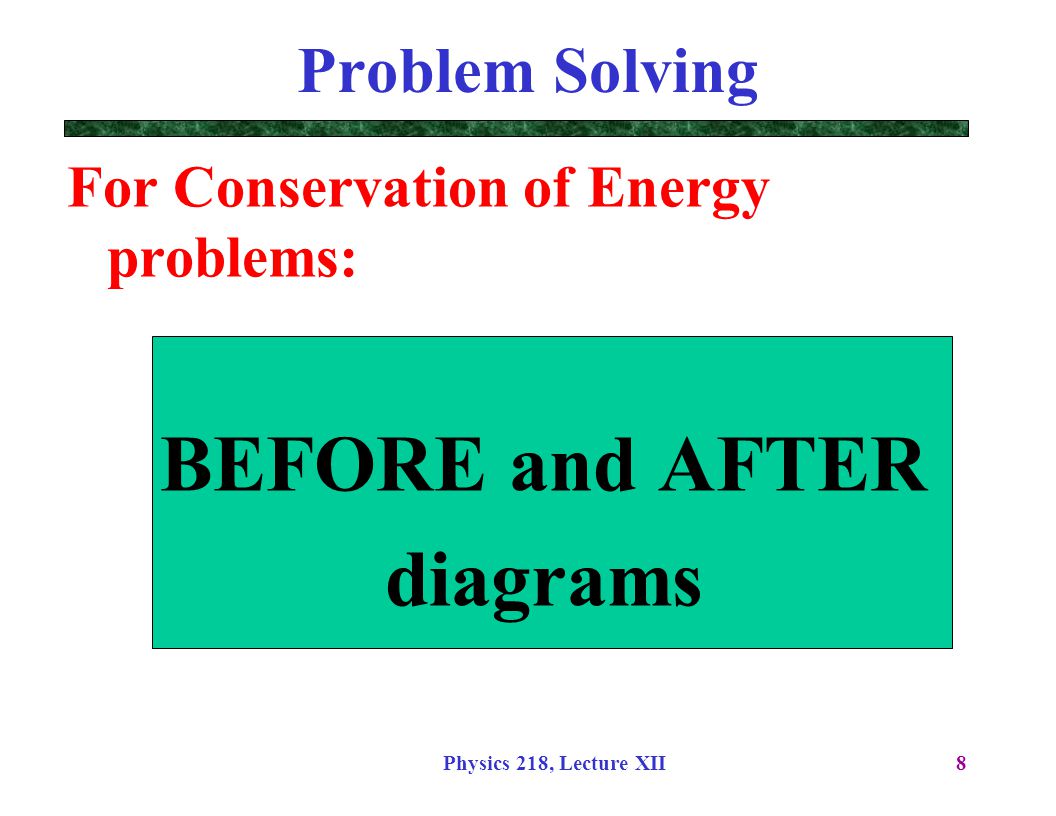 Problem Solving

For Conservation of Energy problems:

BEFORE and AFTER diagrams

Physics 218, Lecture XII

8